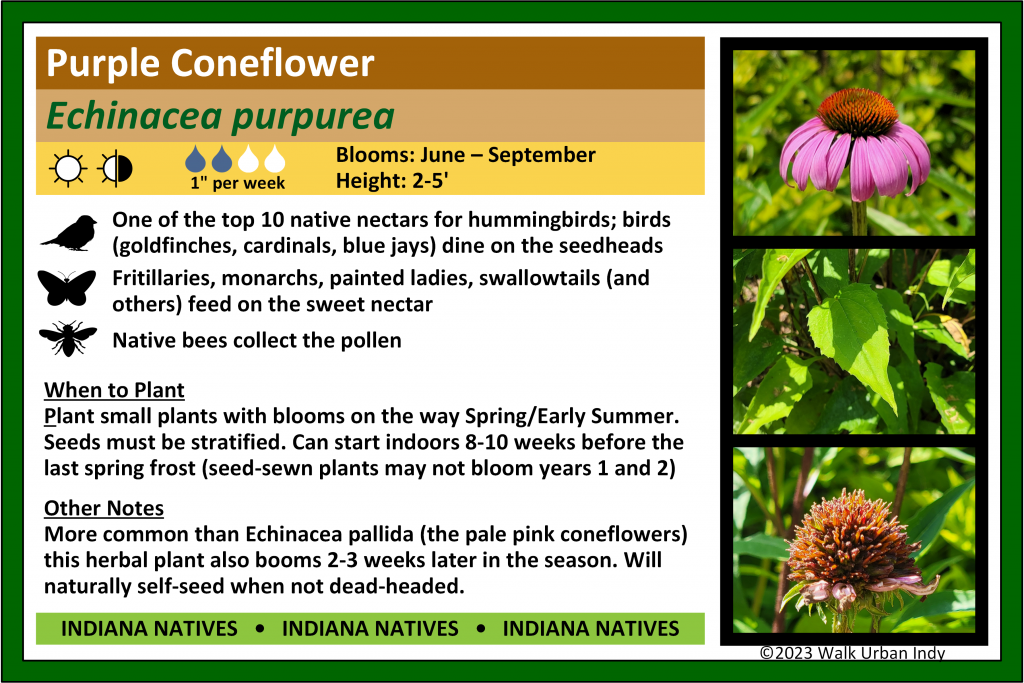 Purple Coneflower

Echinacea purpurea

1" per week

Blooms: June – September
Height: 2-5'

One of the top 10 native nectars for hummingbirds; birds (goldfinches, cardinals, blue jays) dine on the seedheads

Fritillaries, monarchs, painted ladies, swallowtails (and others) feed on the sweet nectar

Native bees collect the pollen

When to Plant
Plant small plants with blooms on the way Spring/Early Summer. Seeds must be stratified. Can start indoors 8-10 weeks before the last spring frost (seed-sewn plants may not bloom years 1 and 2)

Other Notes
More common than Echinacea pallida (the pale pink coneflowers) this herbal plant also booms 2-3 weeks later in the season. Will naturally self-seed when not dead-headed.

INDIANA NATIVES • INDIANA NATIVES • INDIANA NATIVES

©2023 Walk Urban Indy